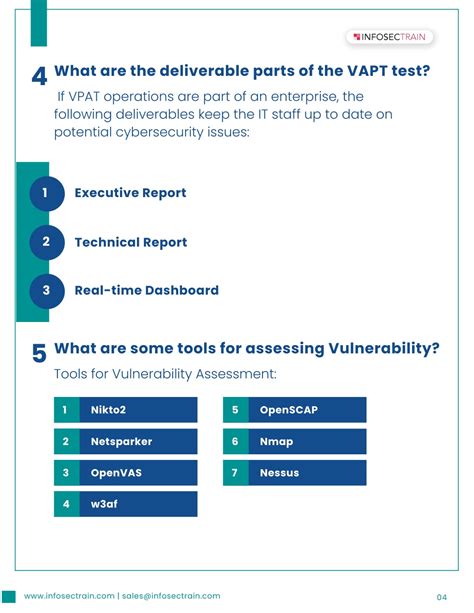 INFOSECTRAIN

4 What are the deliverable parts of the VAPT test?

If VPAT operations are part of an enterprise, the following deliverables keep the IT staff up to date on potential cybersecurity issues:

1 Executive Report

2 Technical Report

3 Real-time Dashboard

5 What are some tools for assessing Vulnerability?

Tools for Vulnerability Assessment:

1 Nikto2

2 Netsparker

3 OpenVAS

4 w3af

5 OpenSCAP

6 Nmap

7 Nessus

www.infosectrain.com | sales@infosectrain.com

04